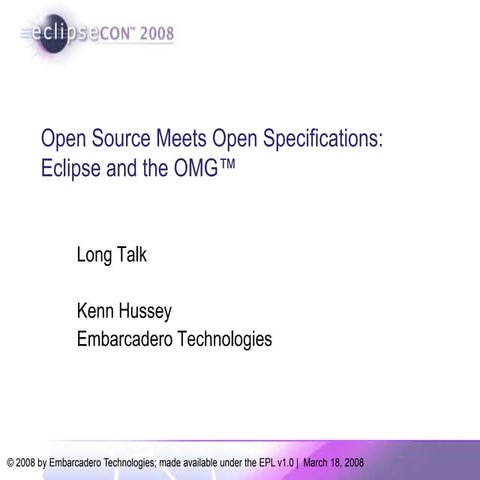 eclipseCON™ 2008

Open Source Meets Open Specifications: Eclipse and the OMG™

Long Talk

Kenn Hussey
Embarcadero Technologies

© 2008 by Embarcadero Technologies; made available under the EPL v1.0 | March 18, 2008